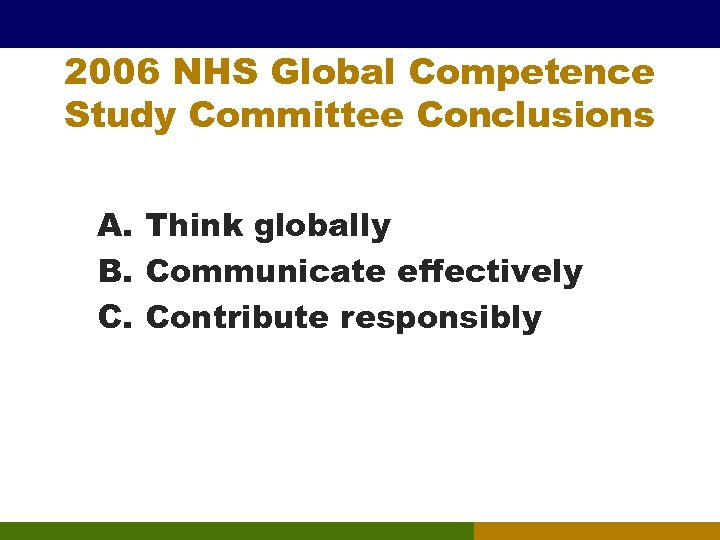 2006 NHS Global Competence Study Committee Conclusions

A. Think globally
B. Communicate effectively
C. Contribute responsibly